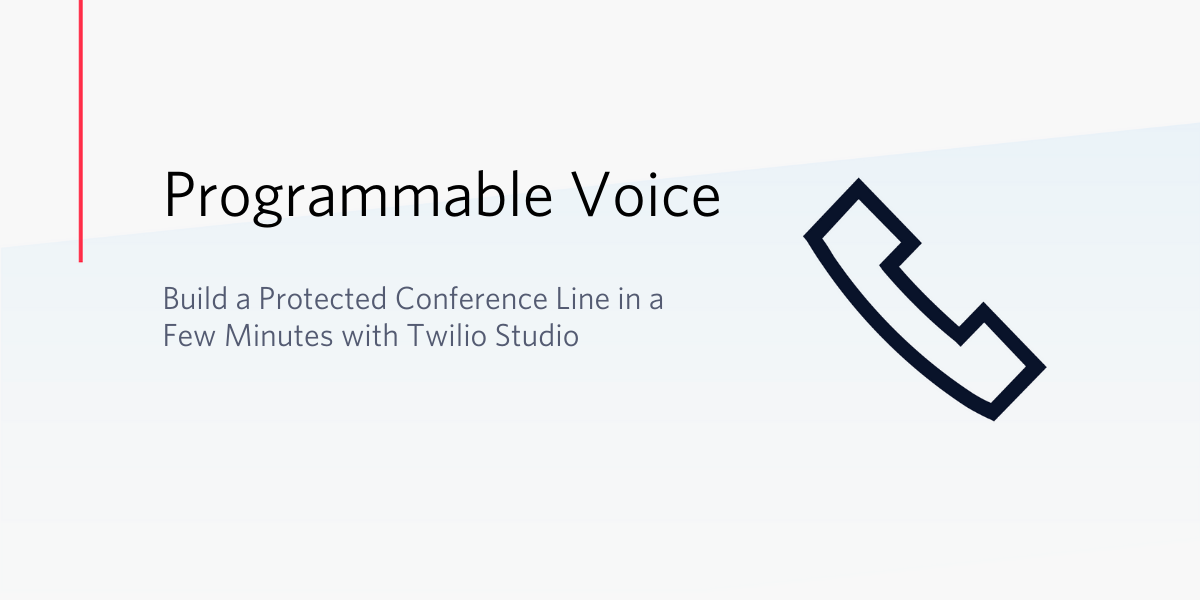 Programmable Voice

Build a Protected Conference Line in a Few Minutes with Twilio Studio